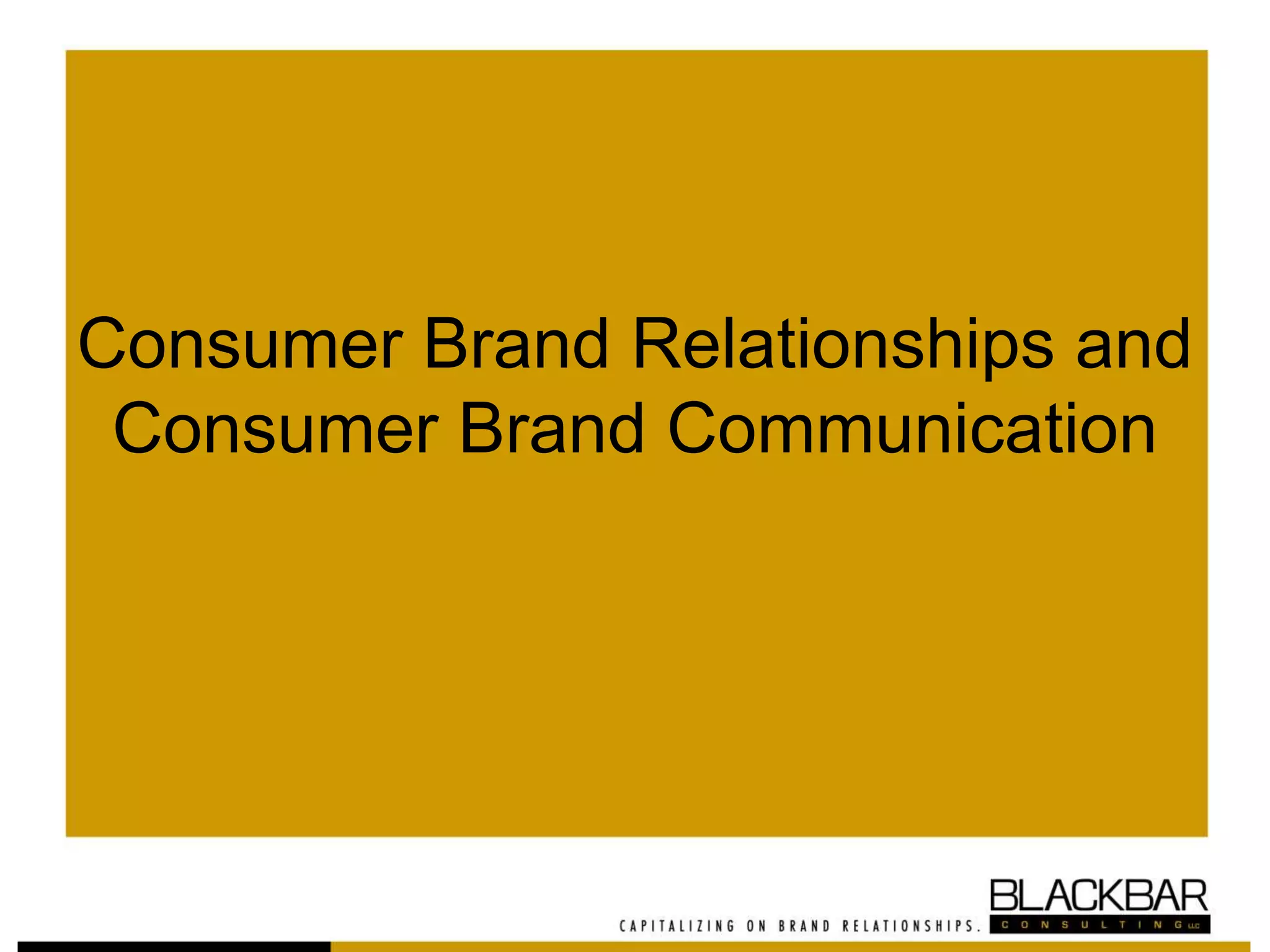 Consumer Brand Relationships and Consumer Brand Communication

CAPITALIZING ON BRAND RELATIONSHIPS.

BLACKBAR
CONSULTING LLC